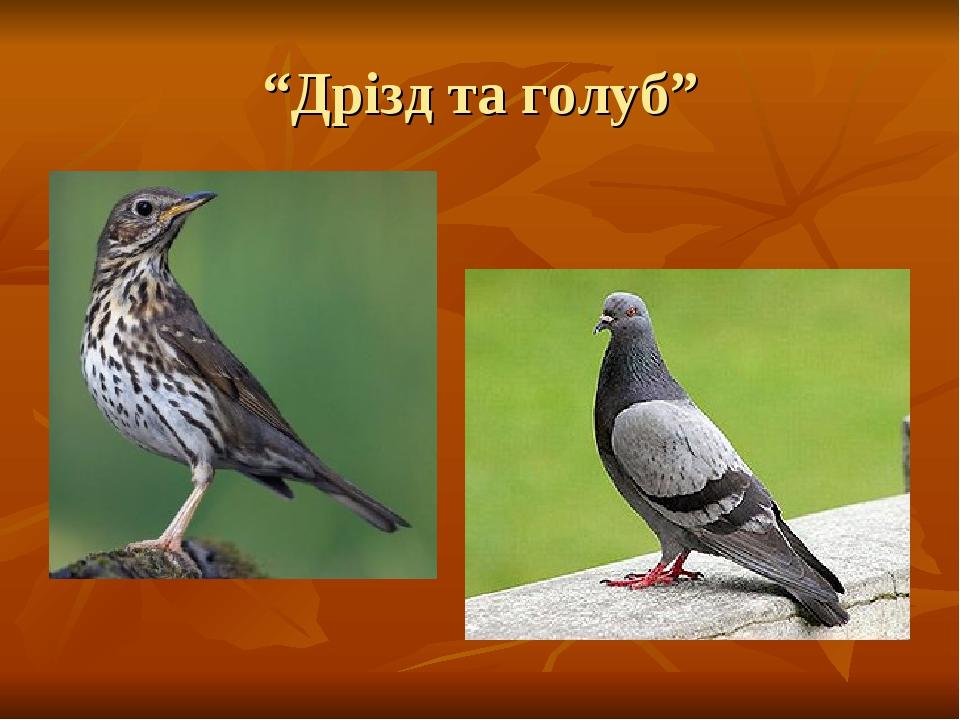 “Дрізд та голуб”